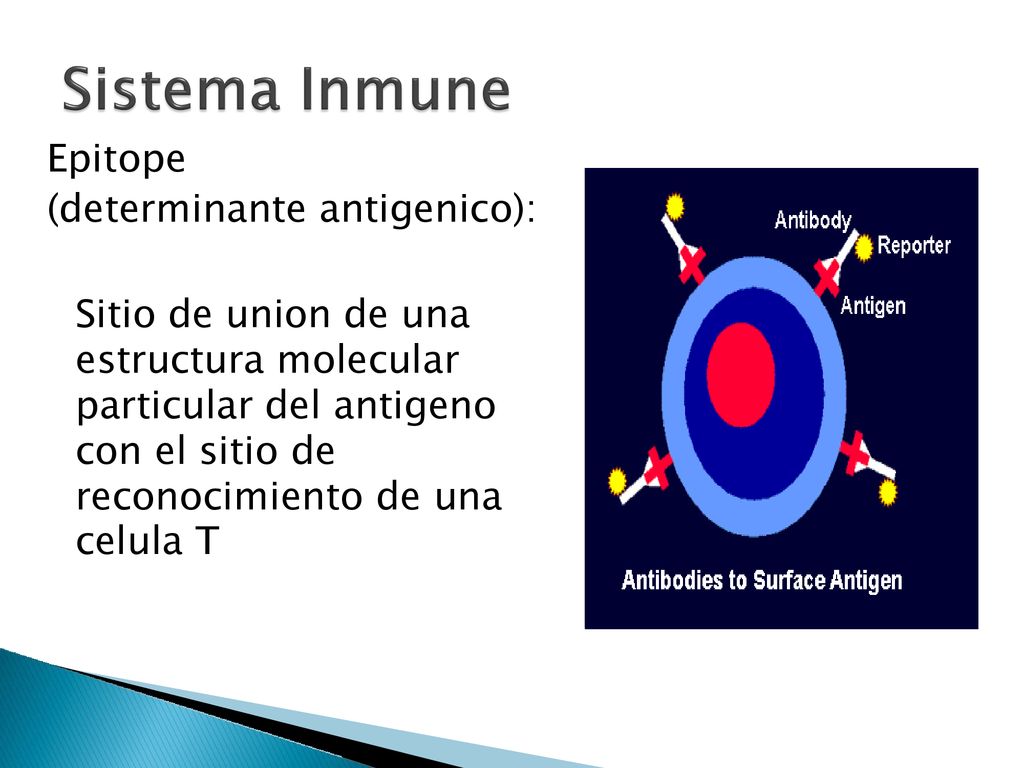 Sistema Inmune

Epitope
(determinante antigenico):

Sitio de union de una estructura molecular particular del antigeno con el sitio de reconocimiento de una celula T

Antibody
Reporter
Antigen
Antibodies to Surface Antigen